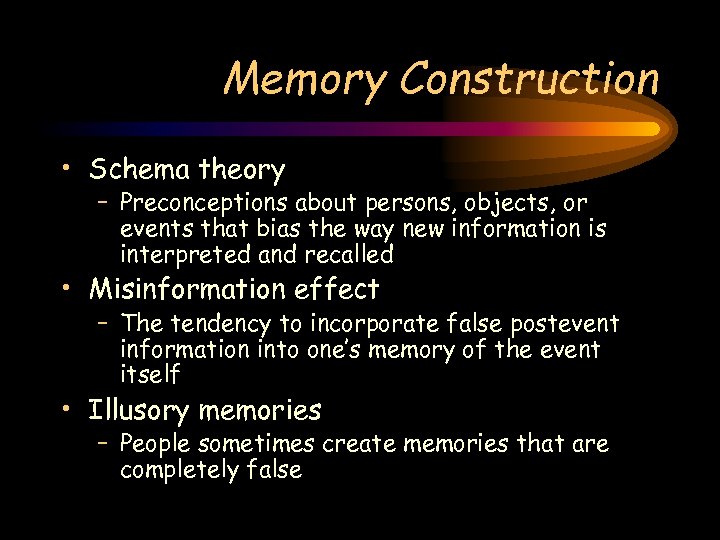 Memory Construction

• Schema theory
– Preconceptions about persons, objects, or events that bias the way new information is interpreted and recalled

• Misinformation effect
– The tendency to incorporate false postevent information into one's memory of the event itself

• Illusory memories
– People sometimes create memories that are completely false